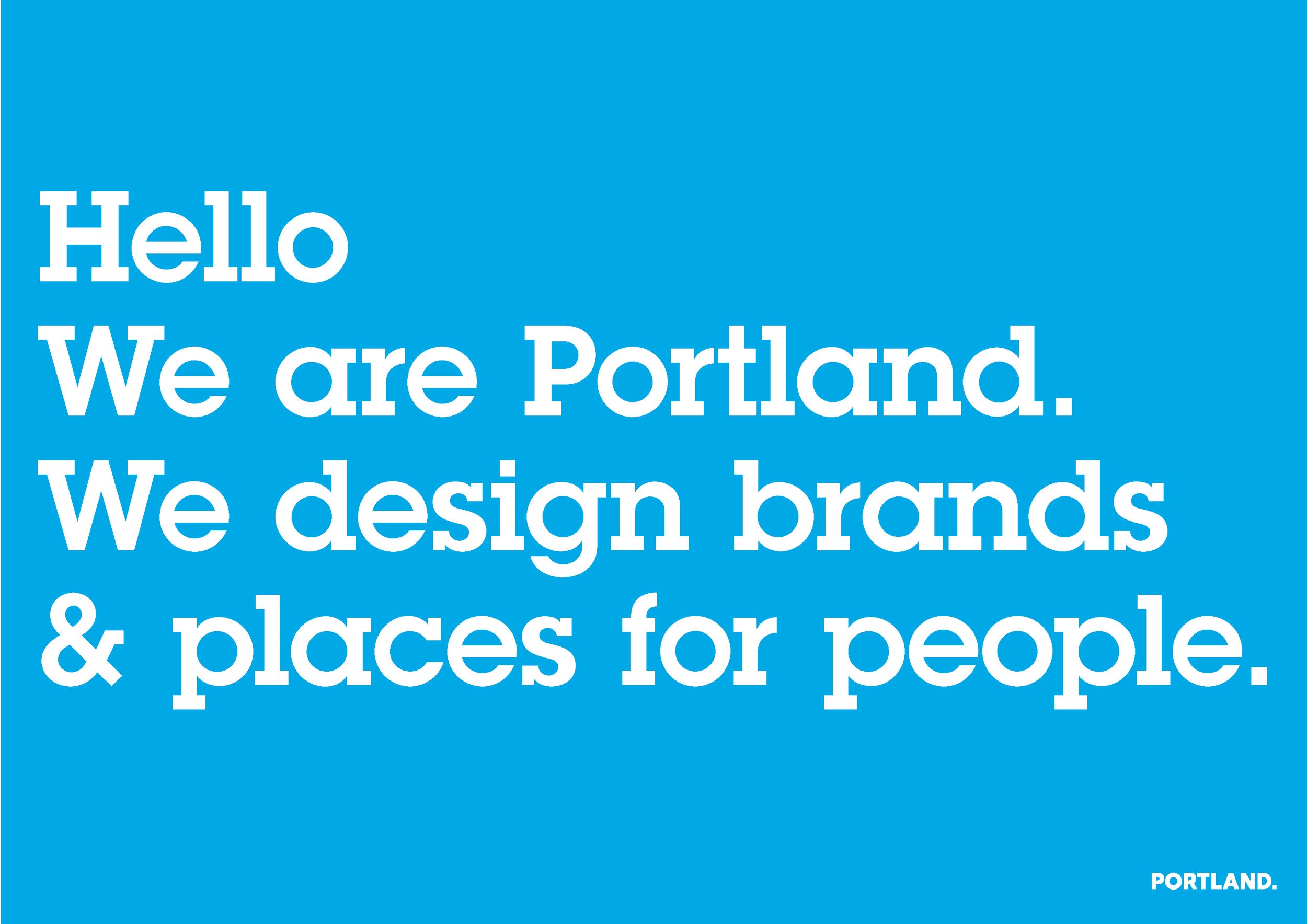 Hello
We are Portland.
We design brands & places for people.

PORTLAND.